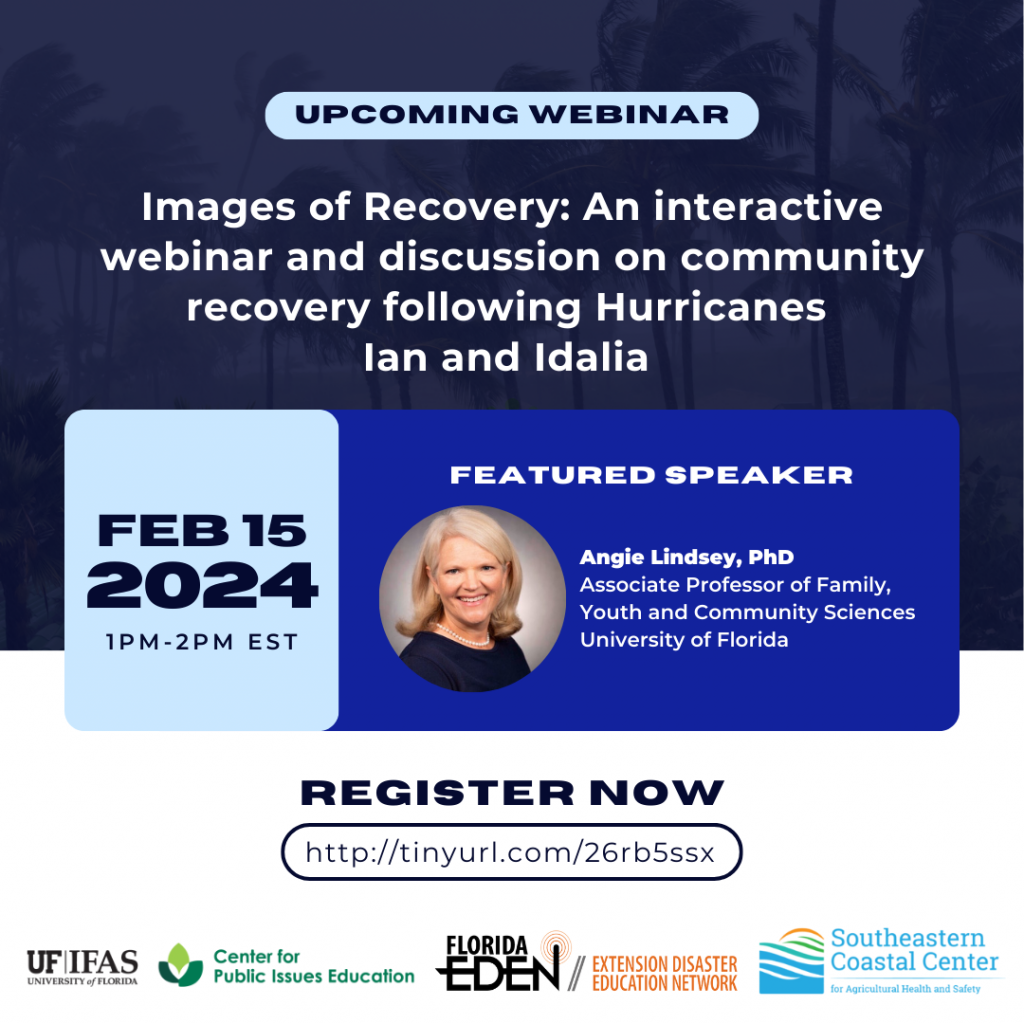 UPCOMING WEBINAR

Images of Recovery: An interactive webinar and discussion on community recovery following Hurricanes Ian and Idalia

FEB 15
2024
1PM-2PM EST

FEATURED SPEAKER

Angie Lindsey, PhD
Associate Professor of Family, Youth and Community Sciences
University of Florida

REGISTER NOW

http://tinyurl.com/26rb5ssx

UF|IFAS UNIVERSITY of FLORIDA

Center for Public Issues Education

FLORIDA EDEN // EXTENSION DISASTER EDUCATION NETWORK

Southeastern Coastal Center for Agricultural Health and Safety